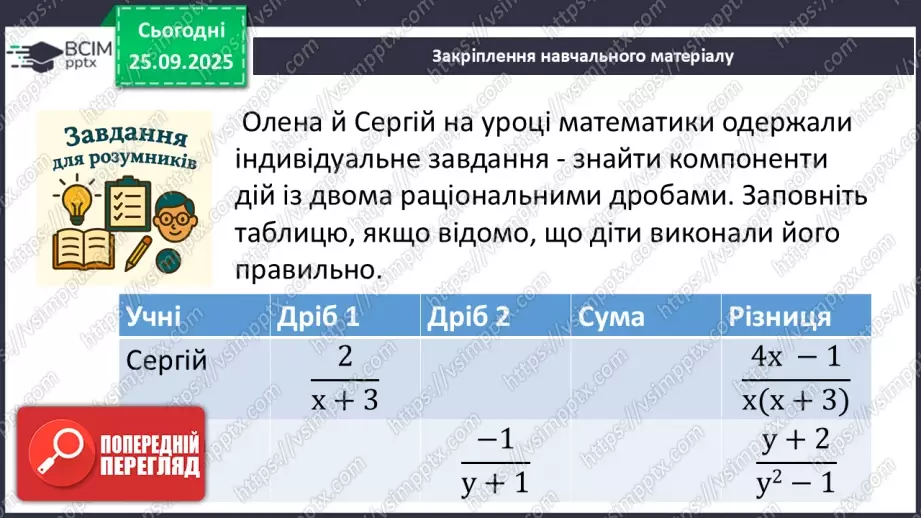 ВСІМ pptx

Сьогодні 25.09.2025

Закріплення навчального матеріалу

Завдання для розумників

Олена й Сергій на уроці математики одержали індивідуальне завдання - знайти компоненти дій із двома раціональними дробами. Заповніть таблицю, якщо відомо, що діти виконали його правильно.

| Учні | Дріб 1 | Дріб 2 | Сума | Різниця |
|---|---|---|---|---|
| Сергій | $\frac{2}{x+3}$ | | | $\frac{4x-1}{x(x+3)}$ |
| | | $\frac{-1}{y+1}$ | | $\frac{y+2}{y^2-1}$ |

ПОПЕРЕДНІЙ ПЕРЕГЛЯД

https://vsimpptx.com